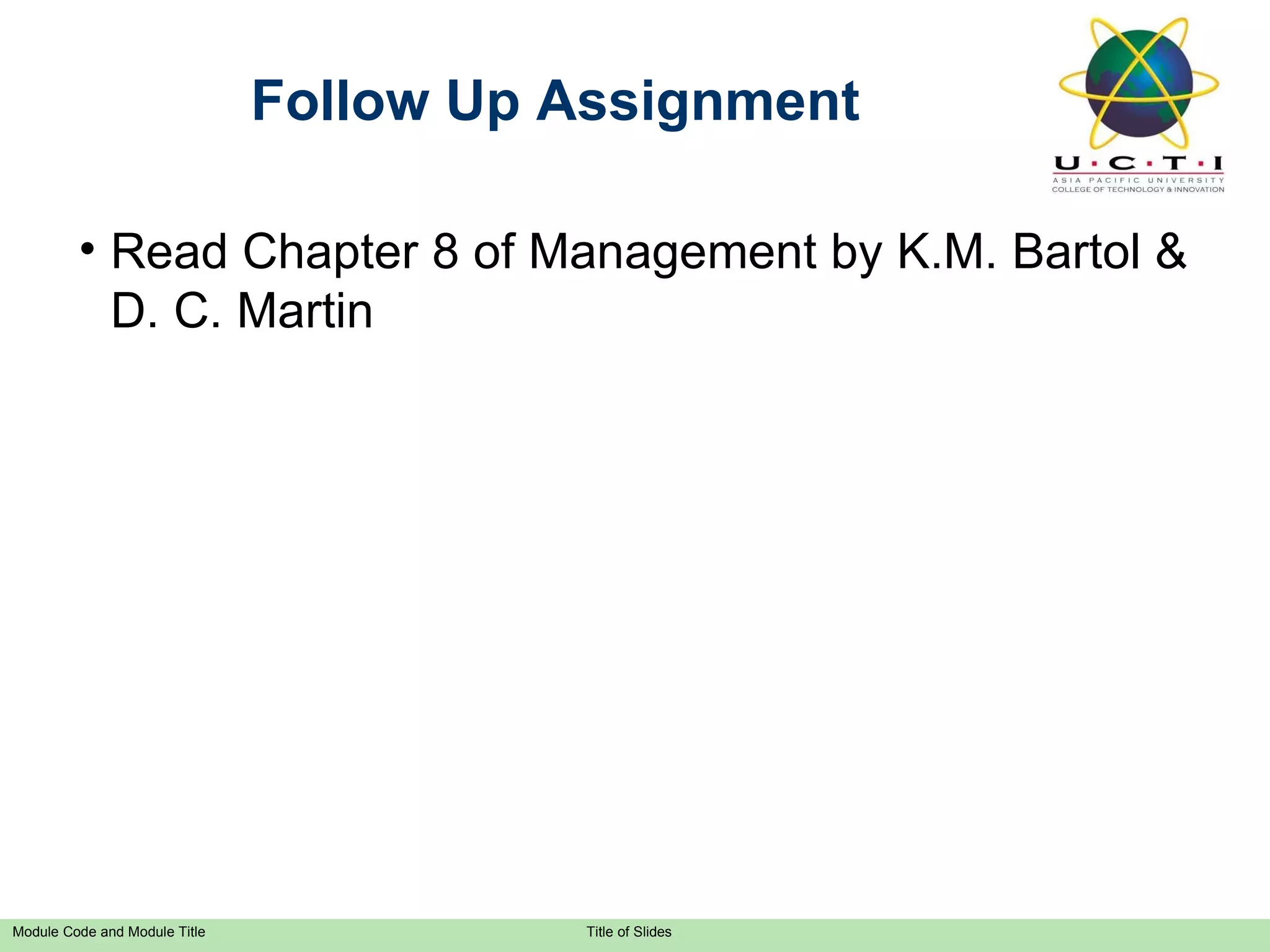 Follow Up Assignment

U·C·T·I
ASIA PACIFIC UNIVERSITY
COLLEGE OF TECHNOLOGY & INNOVATION

• Read Chapter 8 of Management by K.M. Bartol & D. C. Martin

Module Code and Module Title

Title of Slides